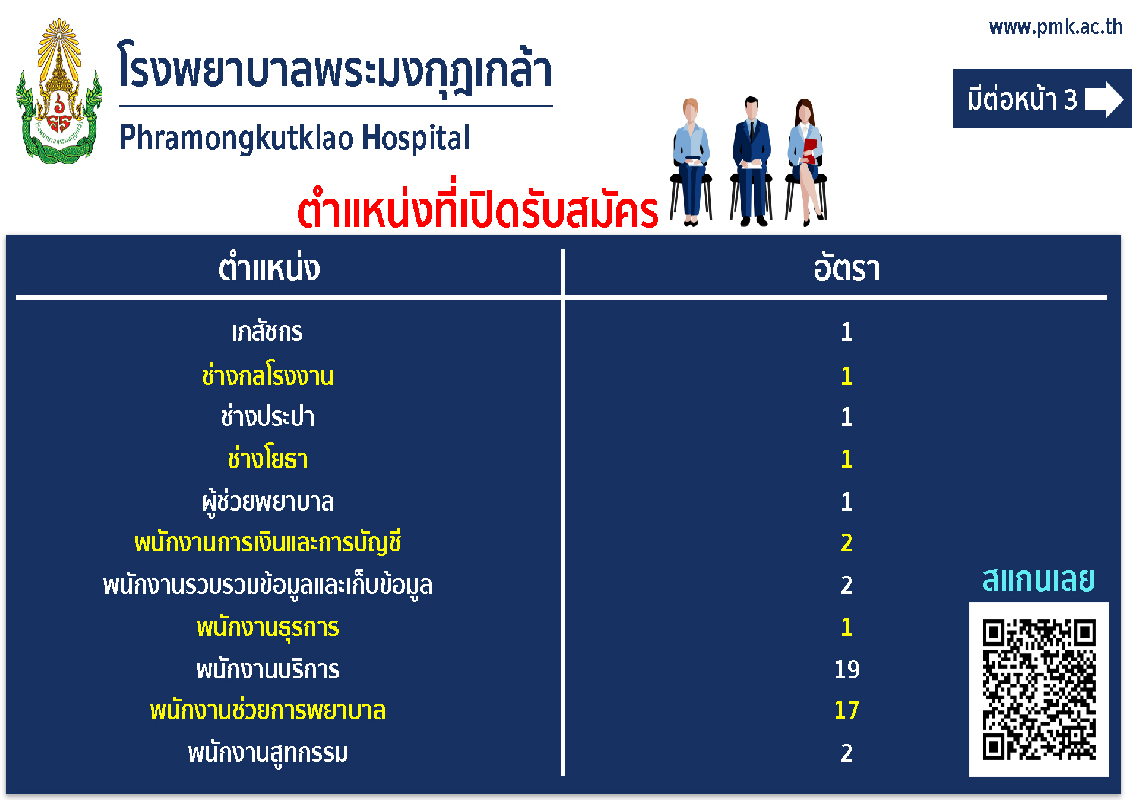 www.pmk.ac.th

โรงพยาบาลพระมงกุฎเกล้า
Phramongkutklao Hospital

มีต่อหน้า 3

ตำแหน่งที่เปิดรับสมัคร

| ตำแหน่ง | อัตรา |
|---|---|
| เภสัชกร | 1 |
| ช่างกลโรงงาน | 1 |
| ช่างประปา | 1 |
| ช่างโยธา | 1 |
| ผู้ช่วยพยาบาล | 1 |
| พนักงานการเงินและการบัญชี | 2 |
| พนักงานรวบรวมข้อมูลและเก็บข้อมูล | 2 |
| พนักงานธุรการ | 1 |
| พนักงานบริการ | 19 |
| พนักงานช่วยการพยาบาล | 17 |
| พนักงานสูทกรรม | 2 |

สแกนเลย